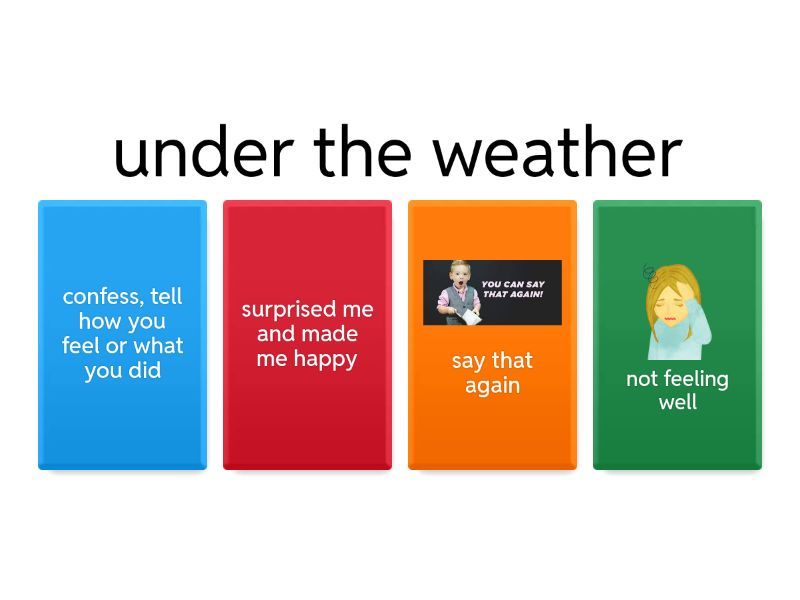 under the weather

confess, tell how you feel or what you did

surprised me and made me happy

YOU CAN SAY THAT AGAIN!

say that again

not feeling well